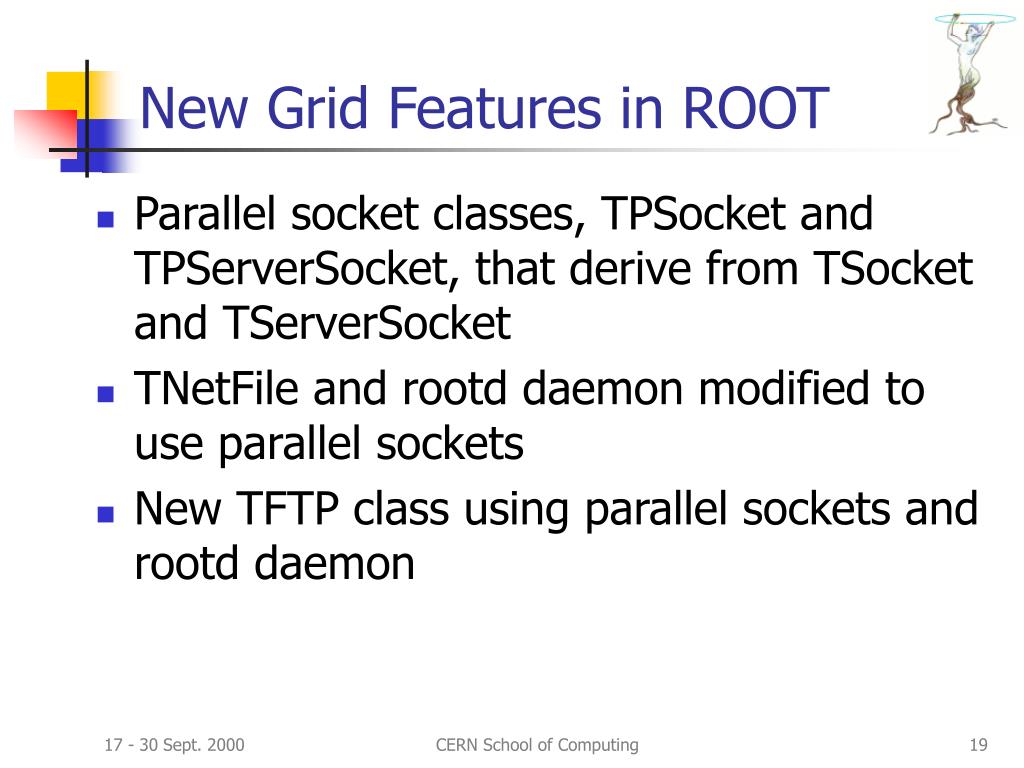 New Grid Features in ROOT

- Parallel socket classes, TPSocket and TPServerSocket, that derive from TSocket and TServerSocket
- TNetFile and rootd daemon modified to use parallel sockets
- New TFTP class using parallel sockets and rootd daemon

17 - 30 Sept. 2000

CERN School of Computing

19